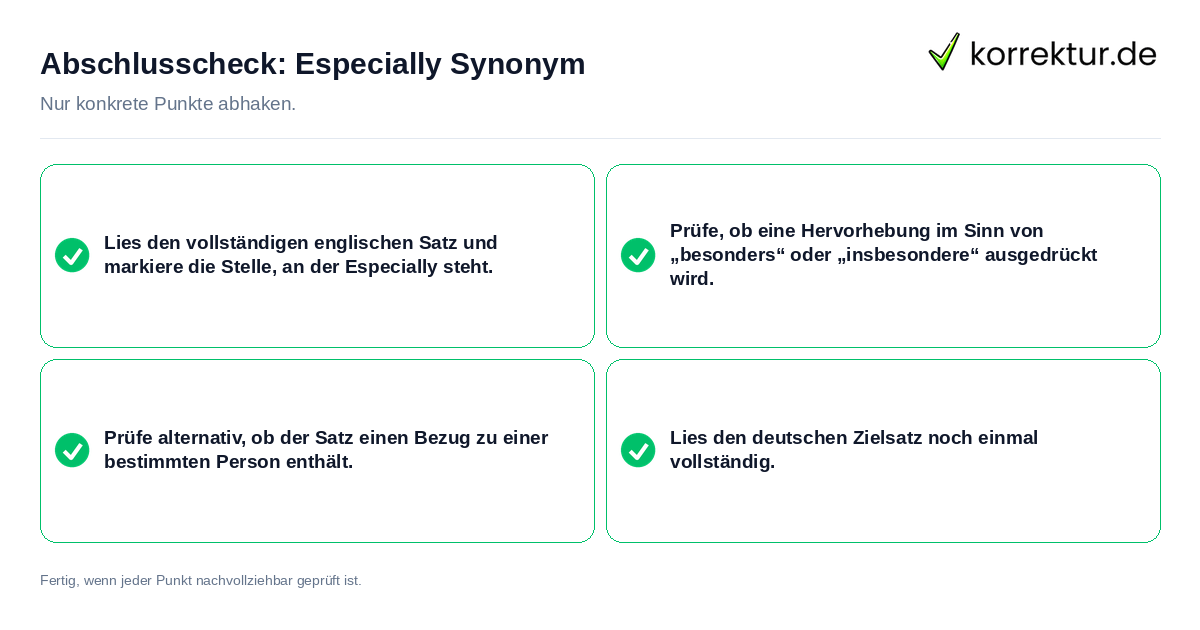 Abschlusscheck: Especially Synonym

korrektur.de

Nur konkrete Punkte abhaken.

Lies den vollständigen englischen Satz und markiere die Stelle, an der Especially steht.

Prüfe, ob eine Hervorhebung im Sinn von „besonders“ oder „insbesondere“ ausgedrückt wird.

Prüfe alternativ, ob der Satz einen Bezug zu einer bestimmten Person enthält.

Lies den deutschen Zielsatz noch einmal vollständig.

Fertig, wenn jeder Punkt nachvollziehbar geprüft ist.